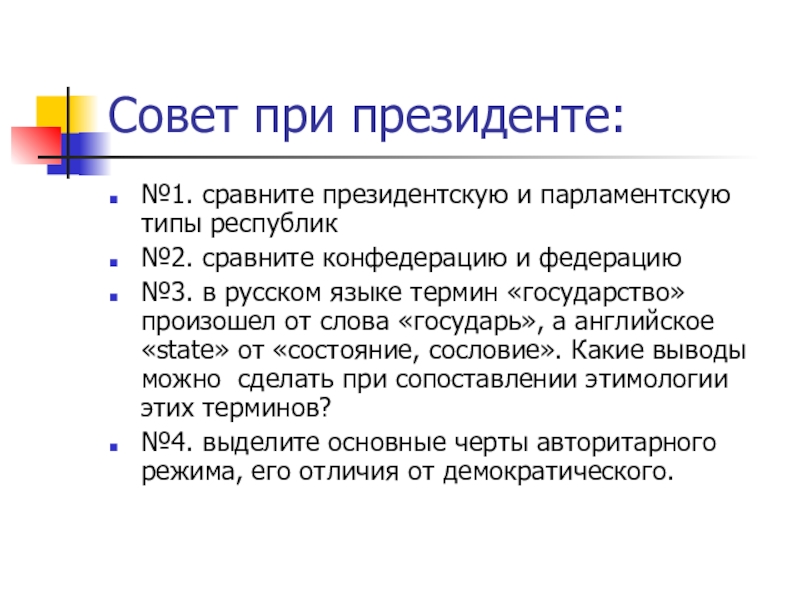 Совет при президенте:

№1. сравните президентскую и парламентскую типы республик

№2. сравните конфедерацию и федерацию

№3. в русском языке термин «государство» произошел от слова «государь», а английское «state» от «состояние, сословие». Какие выводы можно  сделать при сопоставлении этимологии этих терминов?

№4. выделите основные черты авторитарного режима, его отличия от демократического.